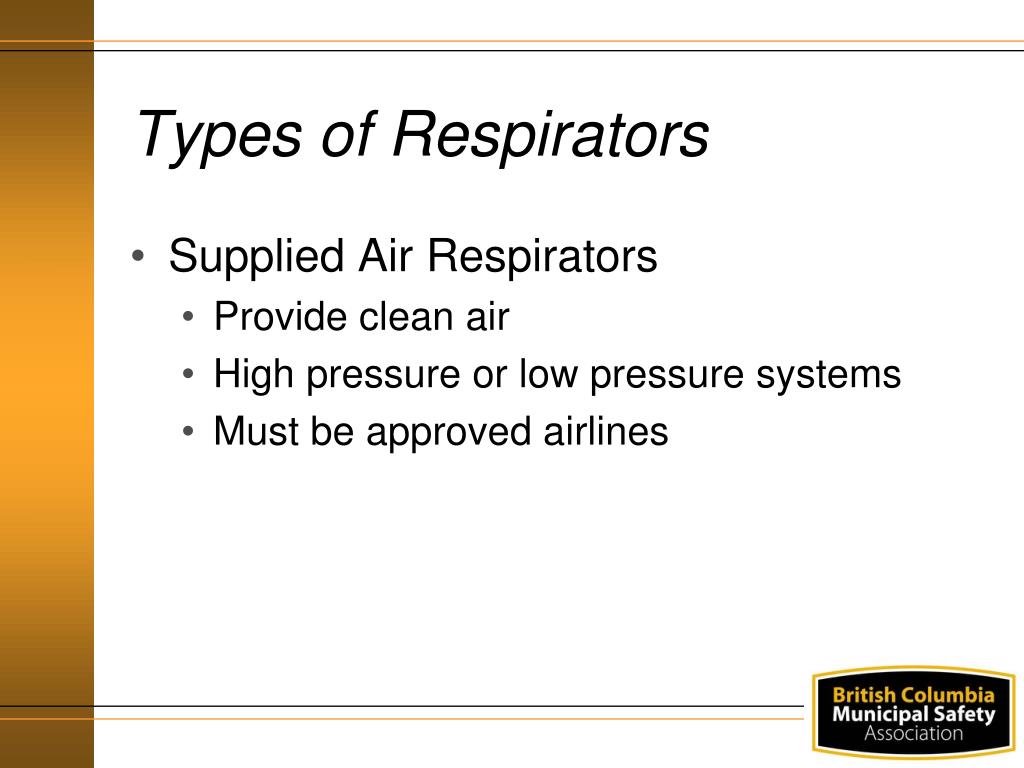 Types of Respirators

• Supplied Air Respirators
  • Provide clean air
  • High pressure or low pressure systems
  • Must be approved airlines

British Columbia
Municipal Safety
Association